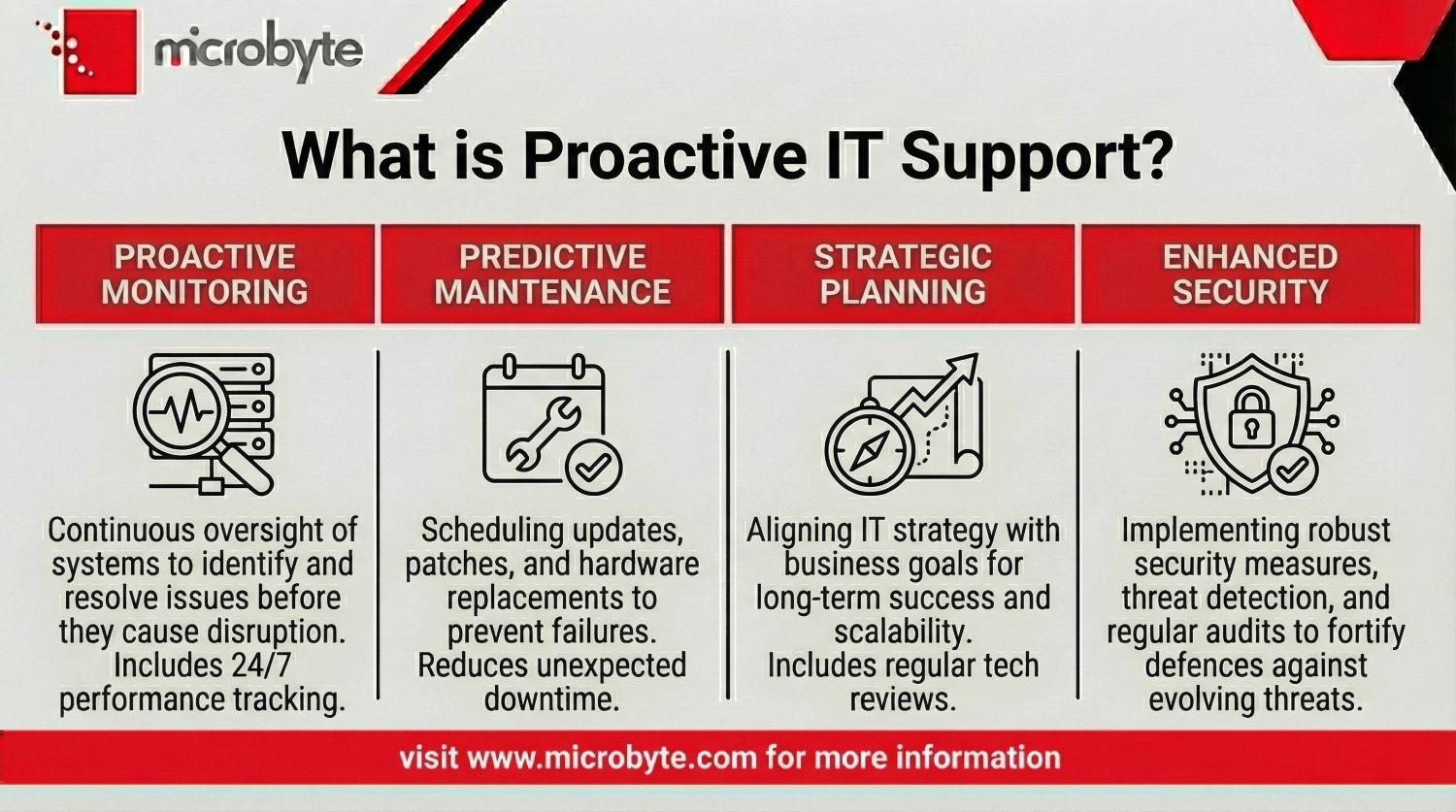 microbyte

What is Proactive IT Support?

PROACTIVE MONITORING

Continuous oversight of systems to identify and resolve issues before they cause disruption. Includes 24/7 performance tracking.

PREDICTIVE MAINTENANCE

Scheduling updates, patches, and hardware replacements to prevent failures. Reduces unexpected downtime.

STRATEGIC PLANNING

Aligning IT strategy with business goals for long-term success and scalability. Includes regular tech reviews.

ENHANCED SECURITY

Implementing robust security measures, threat detection, and regular audits to fortify defences against evolving threats.

visit www.microbyte.com for more information